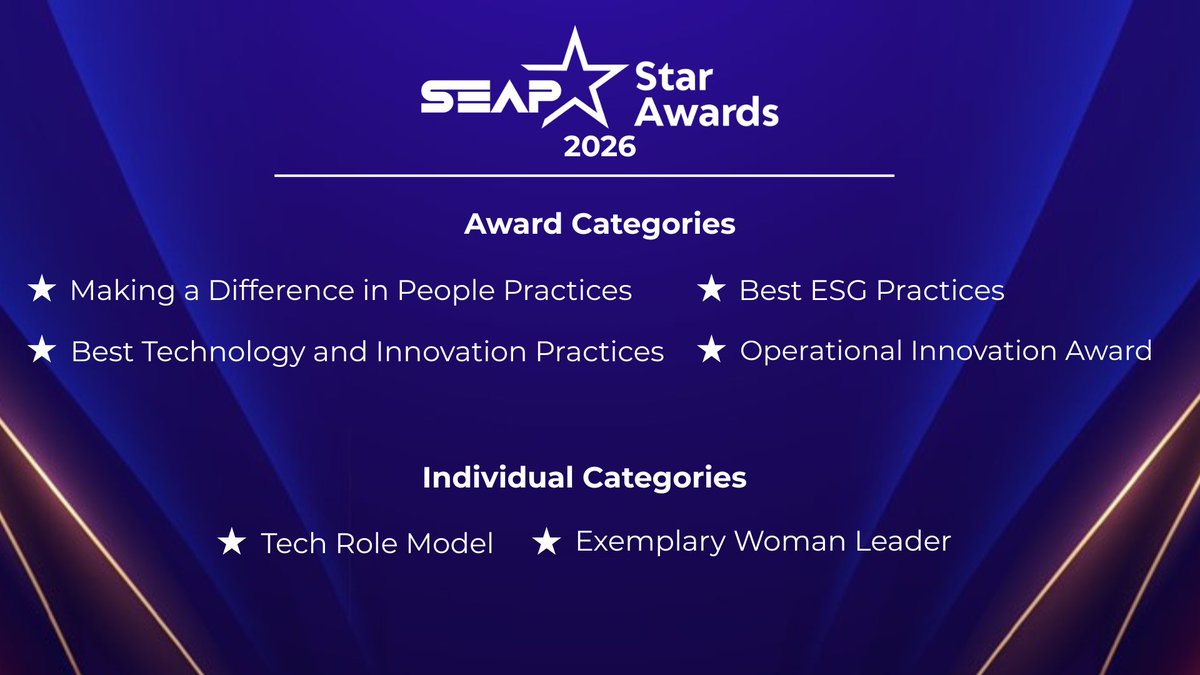 SEAP Star Awards 2026

Award Categories

★ Making a Difference in People Practices

★ Best Technology and Innovation Practices

★ Best ESG Practices

★ Operational Innovation Award

Individual Categories

★ Tech Role Model ★ Exemplary Woman Leader